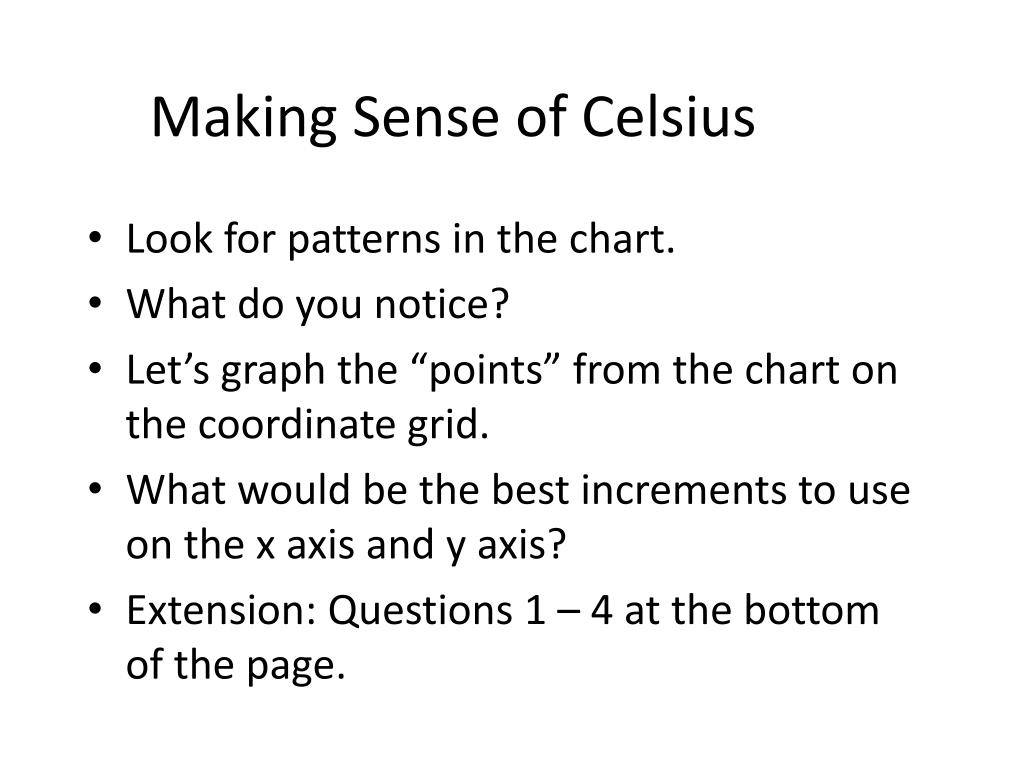 Making Sense of Celsius

• Look for patterns in the chart.
• What do you notice?
• Let’s graph the “points” from the chart on the coordinate grid.
• What would be the best increments to use on the x axis and y axis?
• Extension: Questions 1 – 4 at the bottom of the page.